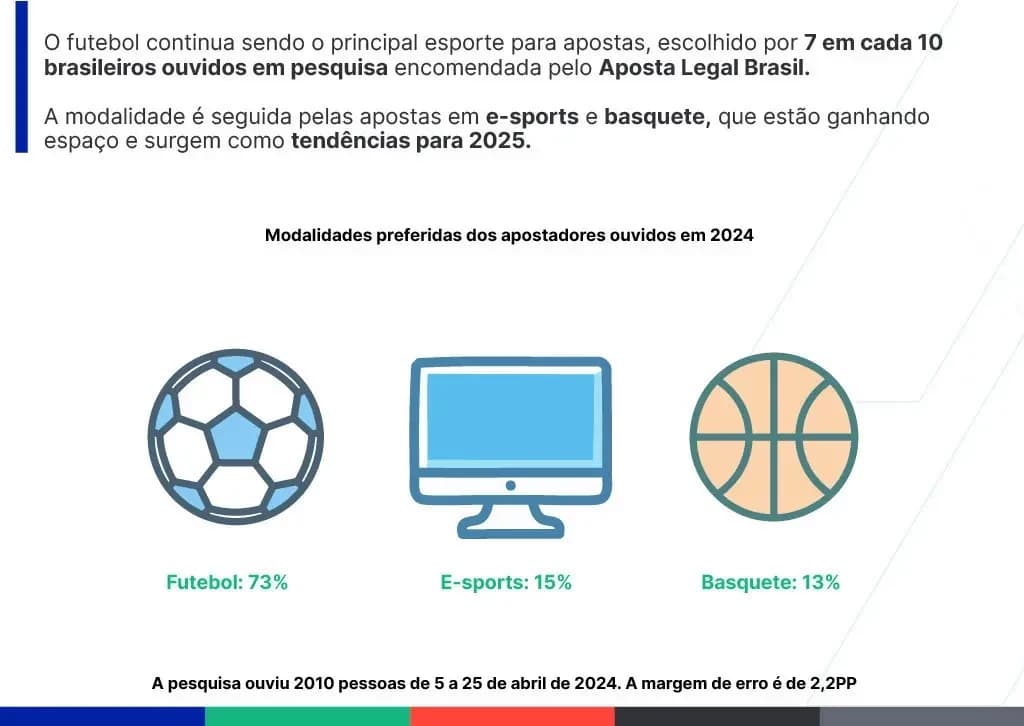 O futebol continua sendo o principal esporte para apostas, escolhido por 7 em cada 10 brasileiros ouvidos em pesquisa encomendada pelo Aposta Legal Brasil.

A modalidade é seguida pelas apostas em e-sports e basquete, que estão ganhando espaço e surgem como tendências para 2025.

Modalidades preferidas dos apostadores ouvidos em 2024

Futebol: 73%

E-sports: 15%

Basquete: 13%

A pesquisa ouviu 2010 pessoas de 5 a 25 de abril de 2024. A margem de erro é de 2,2PP